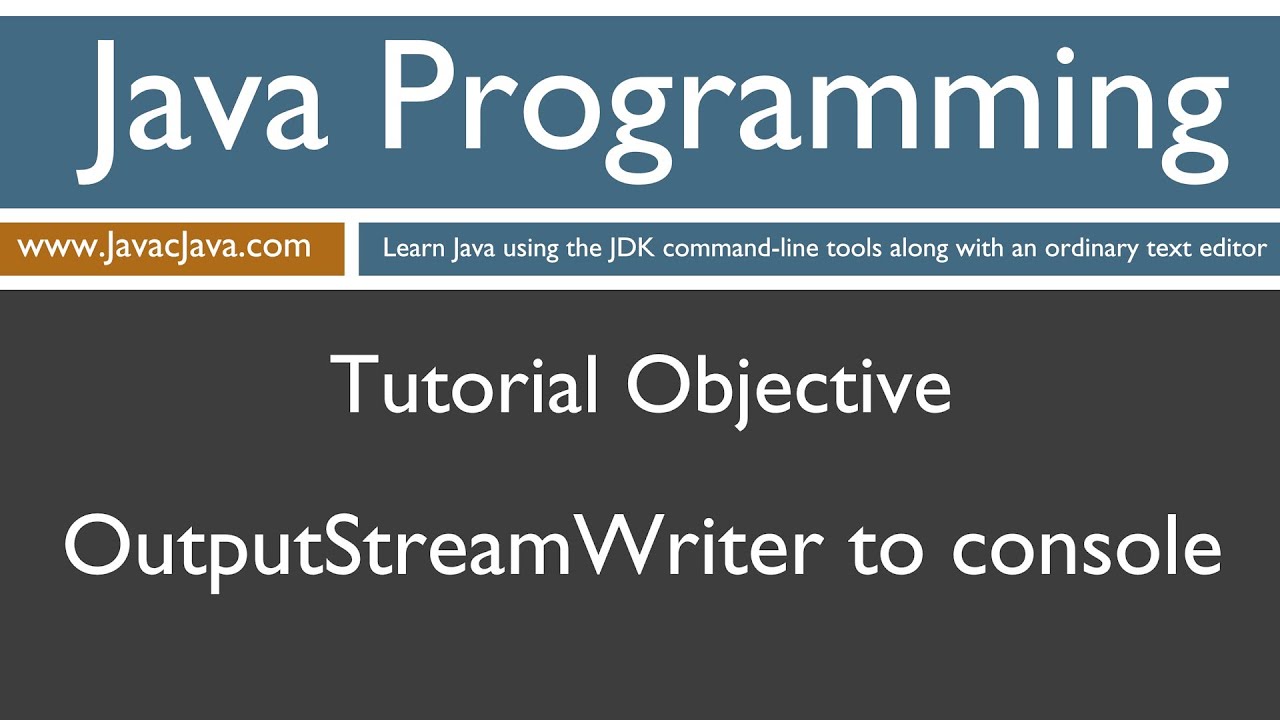 Java Programming

www.JavacJava.com

Learn Java using the JDK command-line tools along with an ordinary text editor

Tutorial Objective

OutputStreamWriter to console